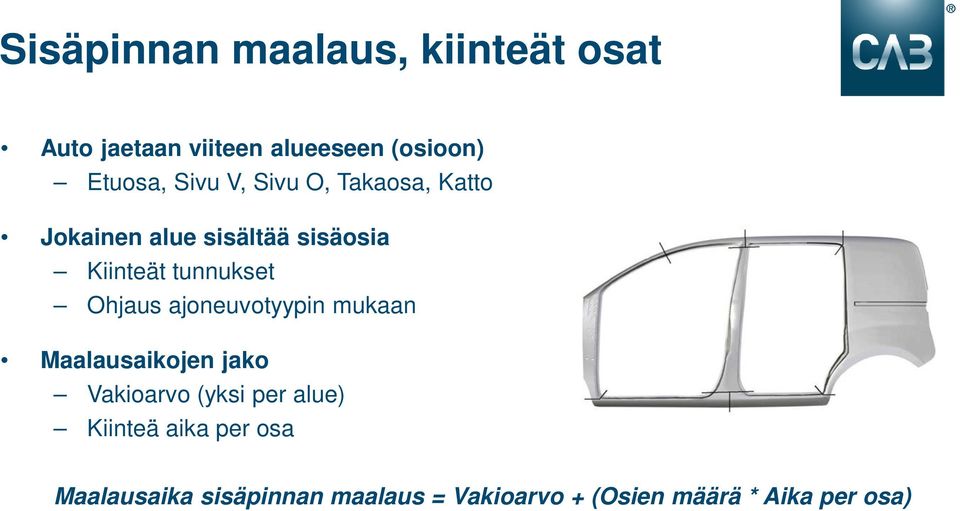 Sisäpinnan maalaus, kiinteät osat

CAB®

• Auto jaetaan viiteen alueeseen (osioon)
– Etuosa, Sivu V, Sivu O, Takaosa, Katto

• Jokainen alue sisältää sisäosia
– Kiinteät tunnukset
– Ohjaus ajoneuvotyypin mukaan

• Maalausaikojen jako
– Vakioarvo (yksi per alue)
– Kiinteä aika per osa

Maalausaika sisäpinnan maalaus = Vakioarvo + (Osien määrä * Aika per osa)